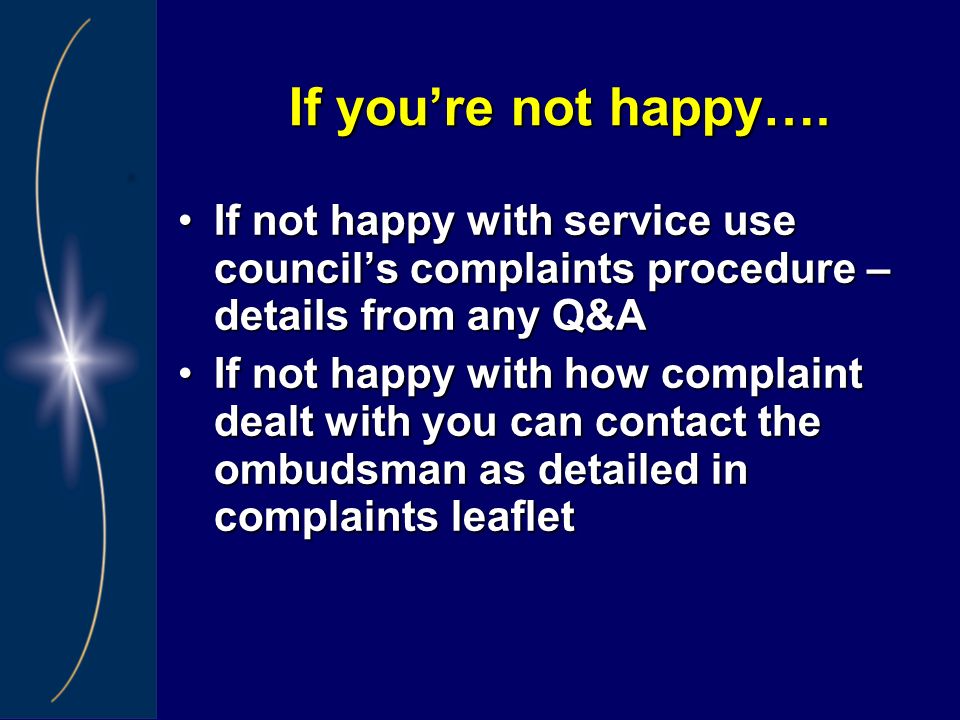 If you’re not happy….

• If not happy with service use council’s complaints procedure – details from any Q&A
• If not happy with how complaint dealt with you can contact the ombudsman as detailed in complaints leaflet